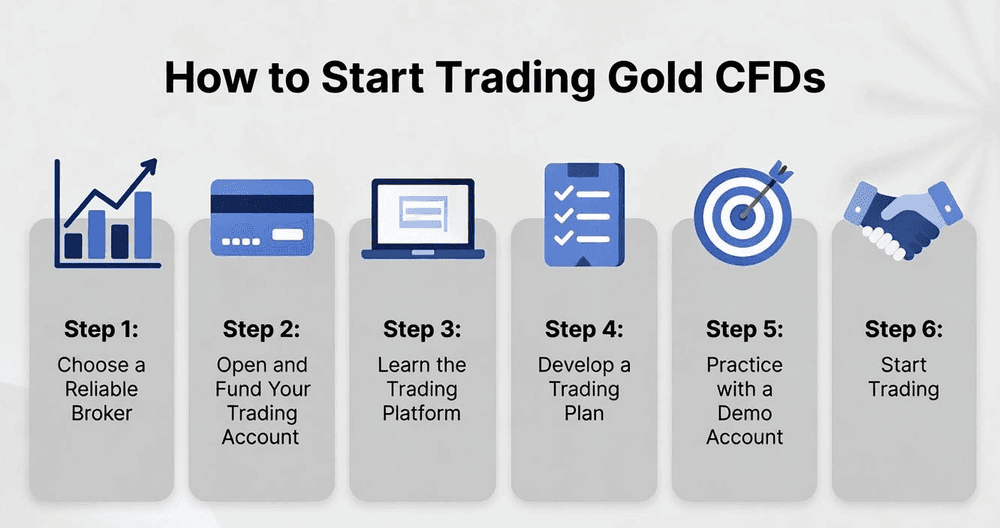 How to Start Trading Gold CFDs

Step 1:
Choose a Reliable Broker

Step 2:
Open and Fund Your Trading Account

Step 3:
Learn the Trading Platform

Step 4:
Develop a Trading Plan

Step 5:
Practice with a Demo Account

Step 6:
Start Trading